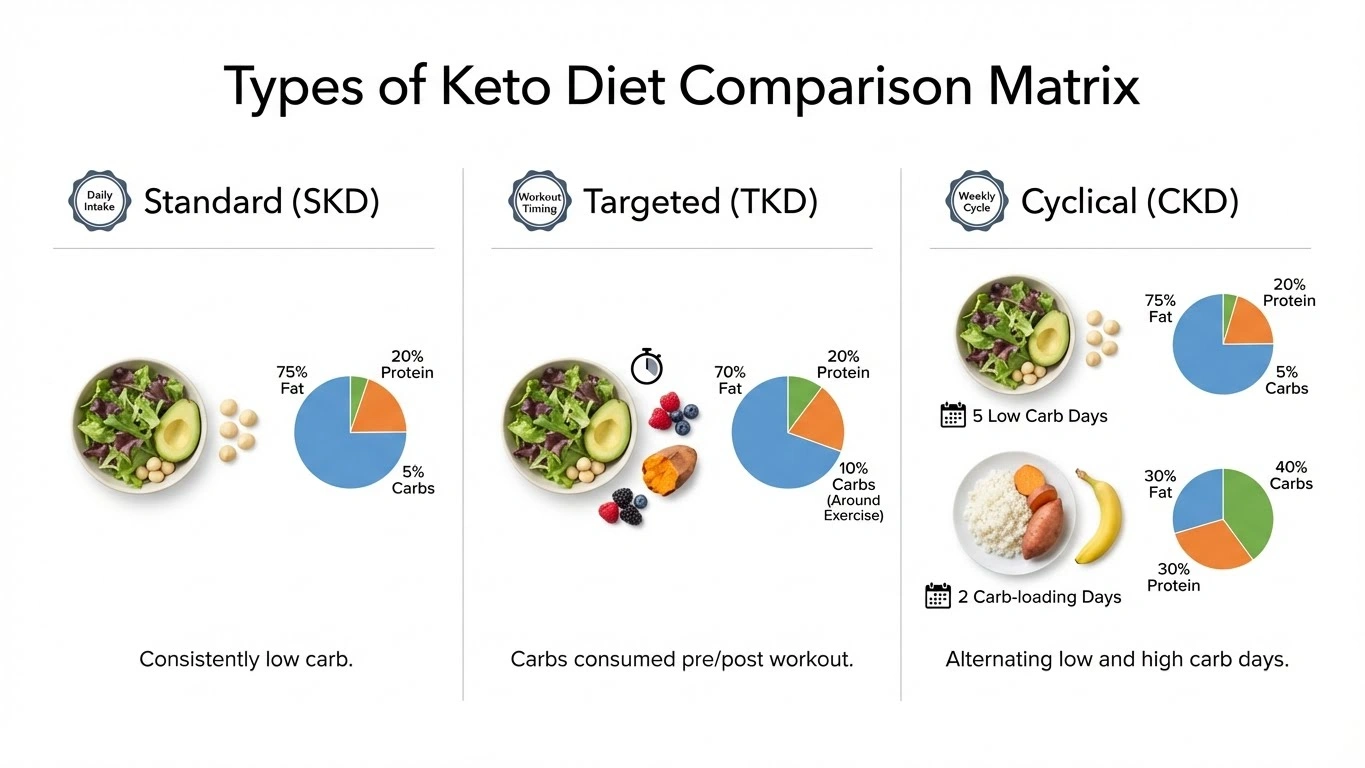 Types of Keto Diet Comparison Matrix

Daily Intake
Standard (SKD)

75% Fat
20% Protein
5% Carbs

Consistently low carb.

Workout Timing
Targeted (TKD)

70% Fat
20% Protein
10% Carbs (Around Exercise)

Carbs consumed pre/post workout.

Weekly Cycle
Cyclical (CKD)

75% Fat
20% Protein
5% Carbs

5 Low Carb Days

30% Fat
40% Carbs
30% Protein

2 Carb-loading Days

Alternating low and high carb days.